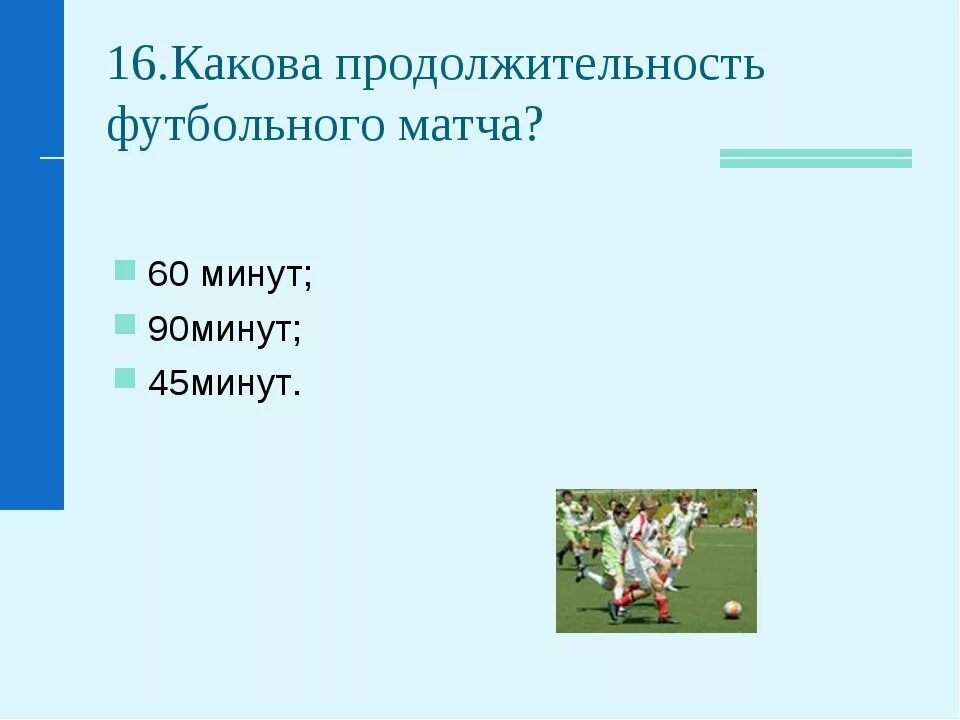 16.Какова продолжительность футбольного матча?

60 минут;
90минут;
45минут.